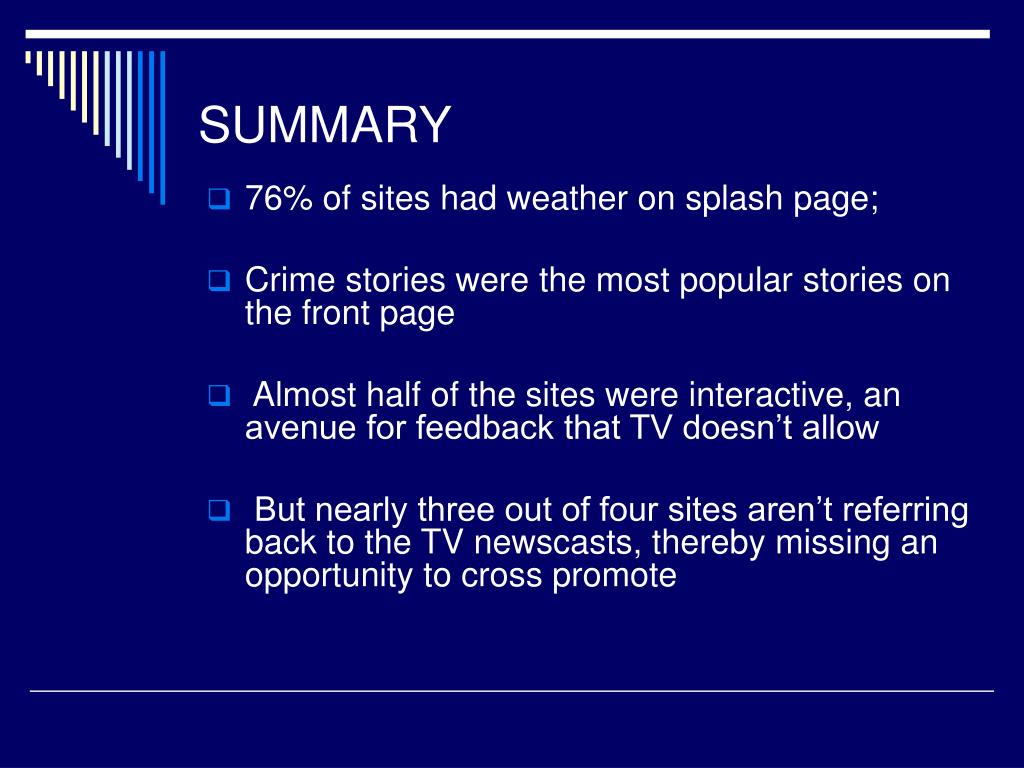 SUMMARY

76% of sites had weather on splash page;

Crime stories were the most popular stories on the front page

Almost half of the sites were interactive, an avenue for feedback that TV doesn’t allow

But nearly three out of four sites aren’t referring back to the TV newscasts, thereby missing an opportunity to cross promote